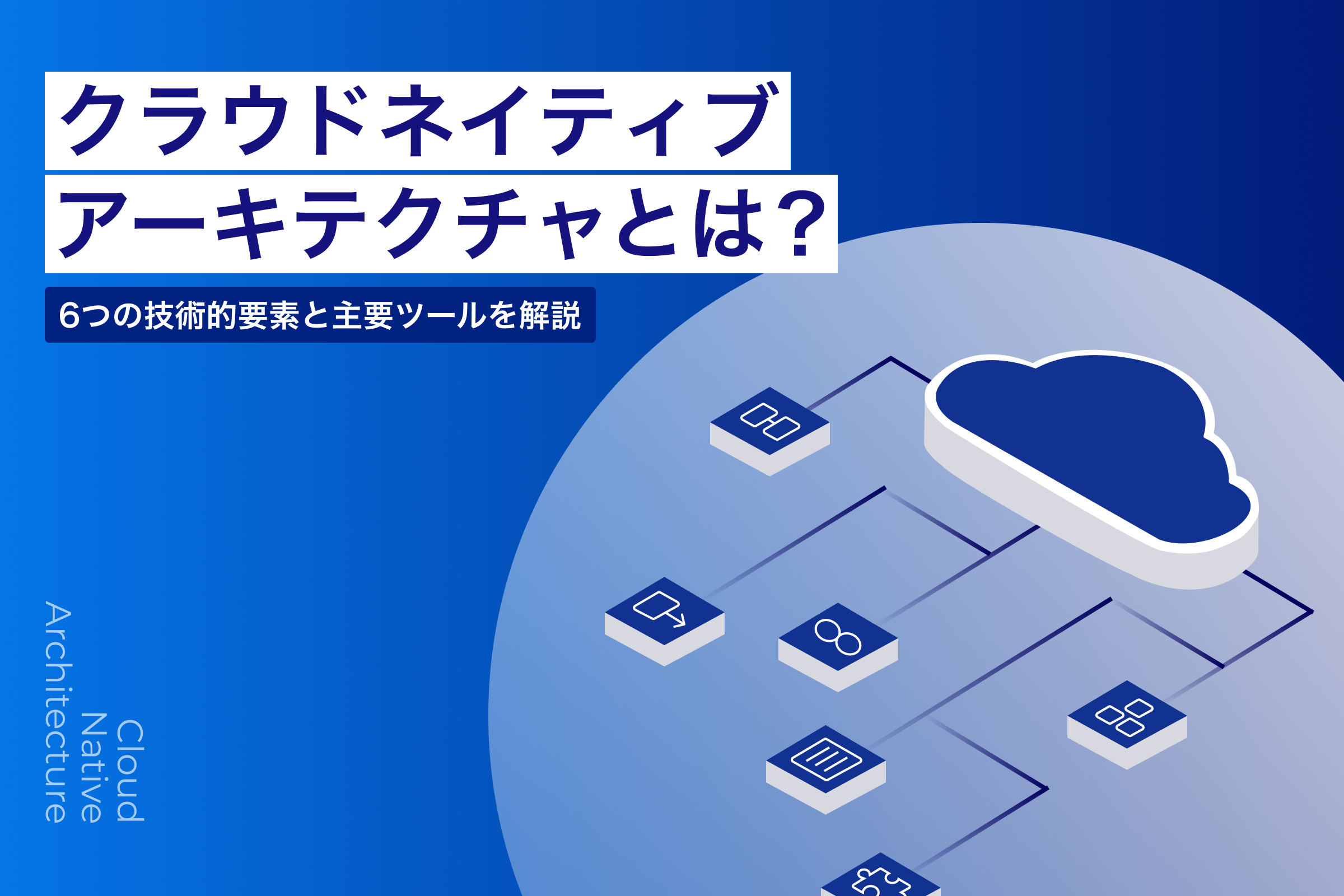 クラウドネイティブ
アーキテクチャとは？

6つの技術的要素と主要ツールを解説

Cloud
Native
Architecture